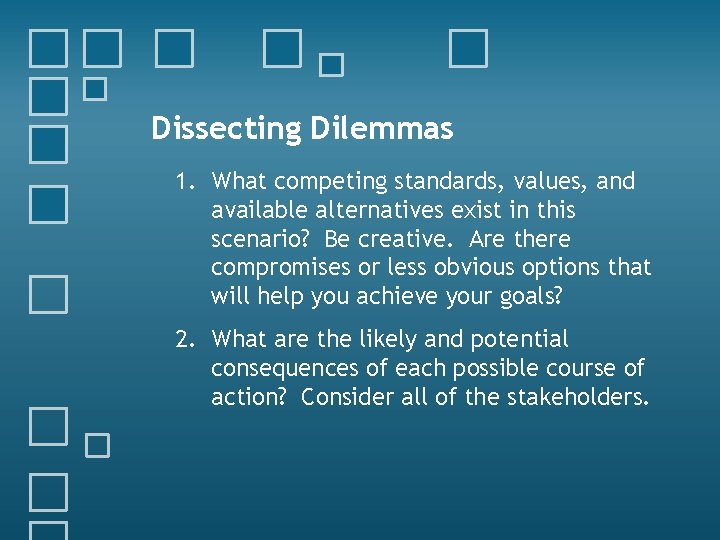 Dissecting Dilemmas

1. What competing standards, values, and available alternatives exist in this scenario? Be creative. Are there compromises or less obvious options that will help you achieve your goals?

2. What are the likely and potential consequences of each possible course of action? Consider all of the stakeholders.